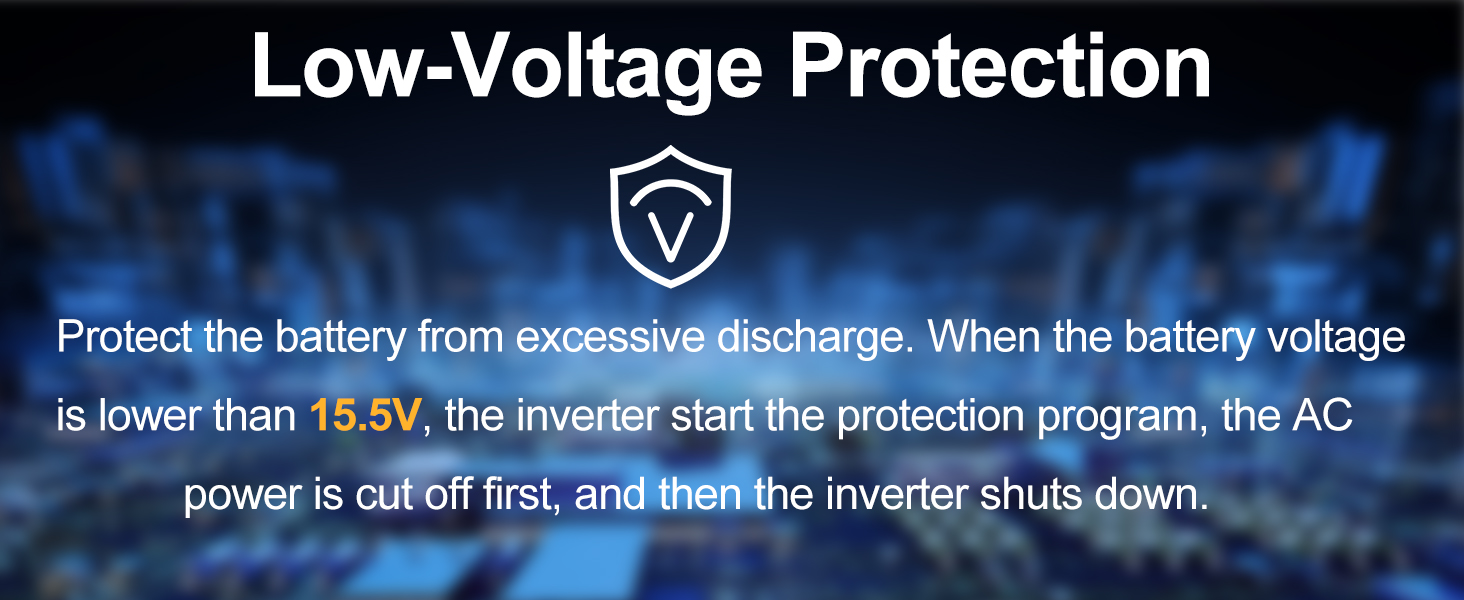 Low-Voltage Protection

V

Protect the battery from excessive discharge. When the battery voltage is lower than 15.5V, the inverter start the protection program, the AC power is cut off first, and then the inverter shuts down.